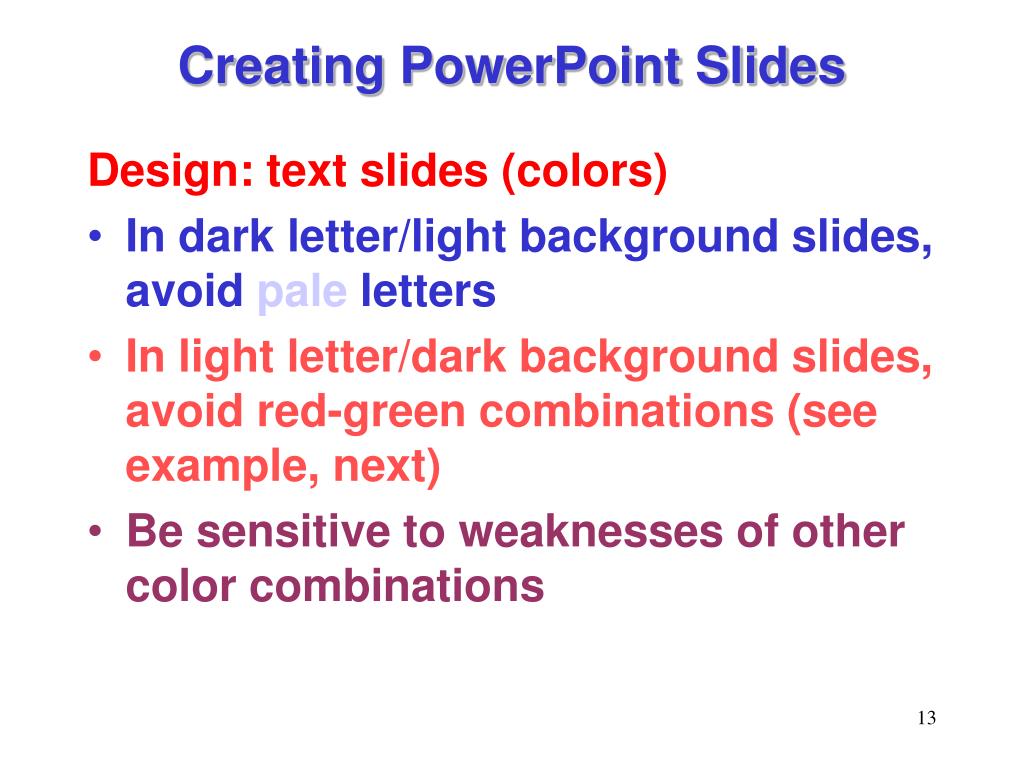 Creating PowerPoint Slides

Design: text slides (colors)
• In dark letter/light background slides, avoid pale letters
• In light letter/dark background slides, avoid red-green combinations (see example, next)
• Be sensitive to weaknesses of other color combinations

13